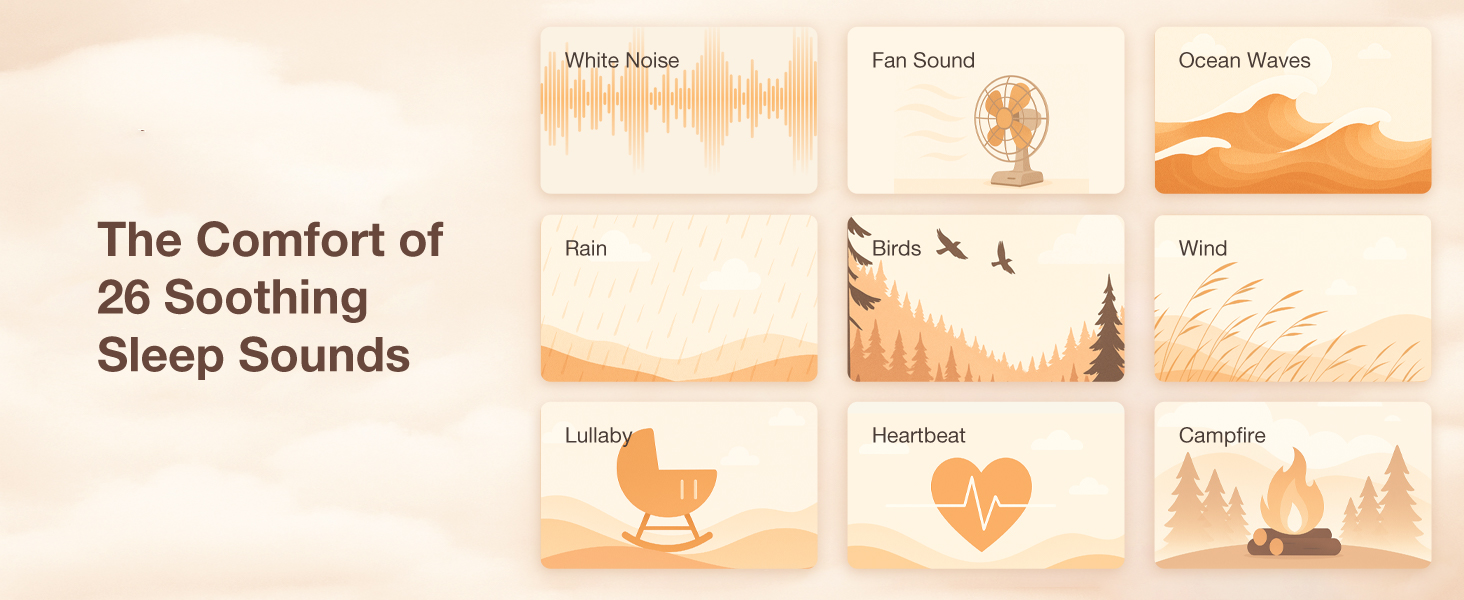 The Comfort of 26 Soothing Sleep Sounds

White Noise

Fan Sound

Ocean Waves

Rain

Birds

Wind

Lullaby

Heartbeat

Campfire